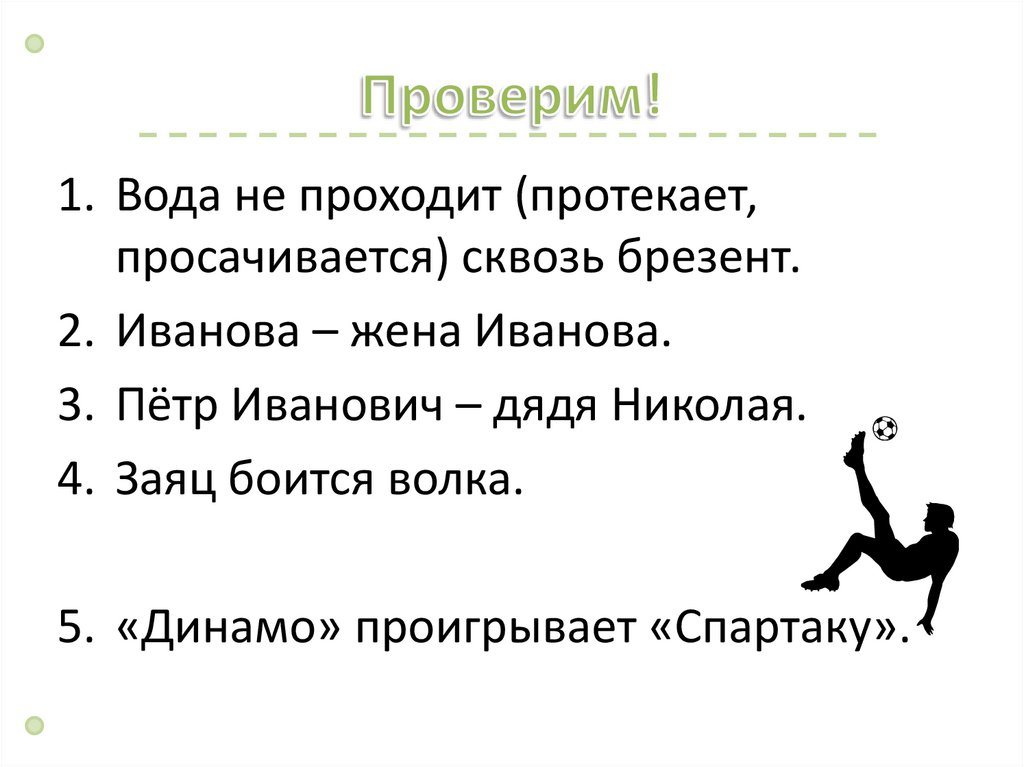 Проверим!

1. Вода не проходит (протекает, просачивается) сквозь брезент.
2. Иванова – жена Иванова.
3. Пётр Иванович – дядя Николая.
4. Заяц боится волка.

5. «Динамо» проигрывает «Спартаку».